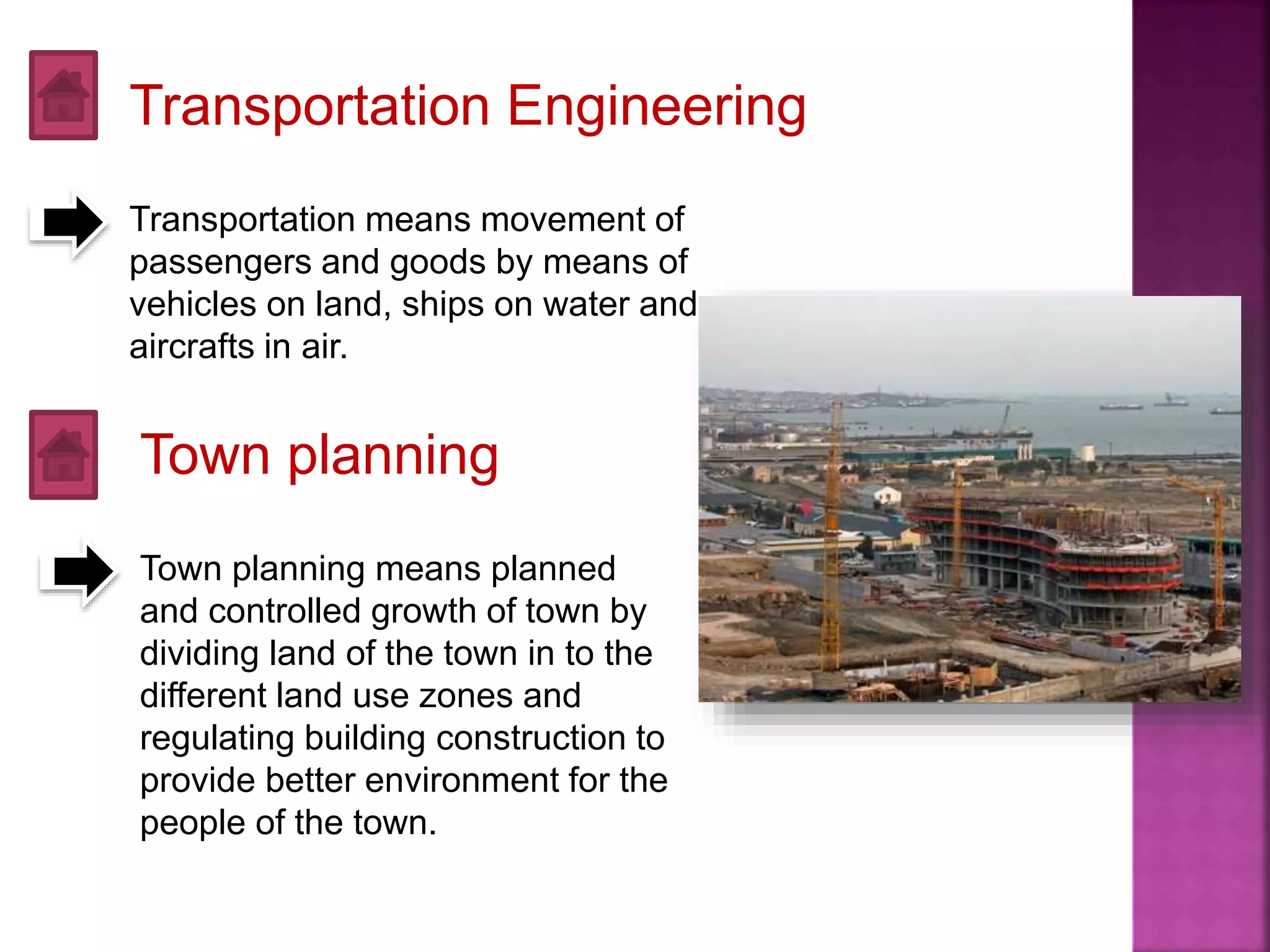 Transportation Engineering

Transportation means movement of passengers and goods by means of vehicles on land, ships on water and aircrafts in air.

Town planning

Town planning means planned and controlled growth of town by dividing land of the town in to the different land use zones and regulating building construction to provide better environment for the people of the town.